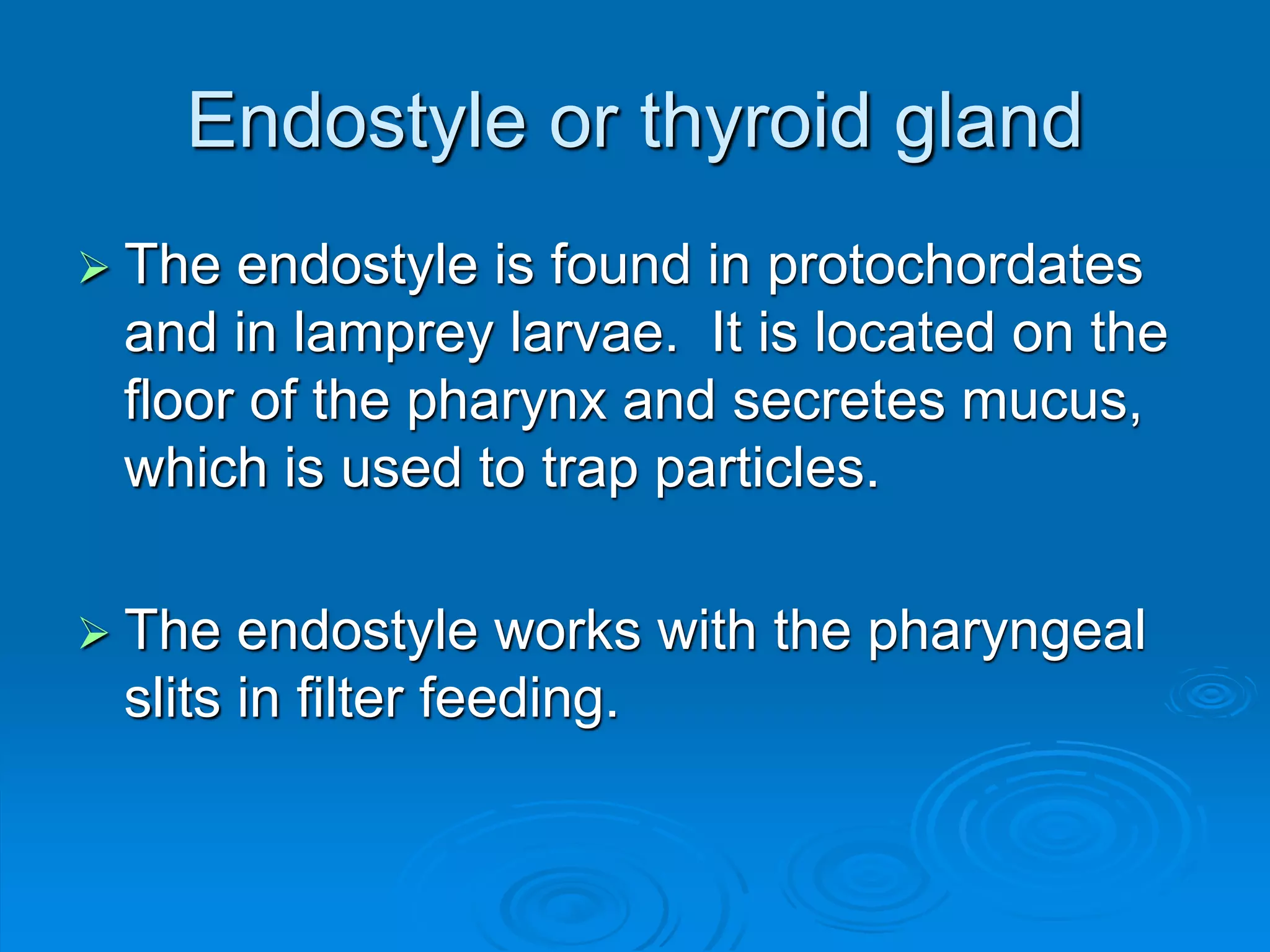 Endostyle or thyroid gland

➢ The endostyle is found in protochordates and in lamprey larvae.  It is located on the floor of the pharynx and secretes mucus, which is used to trap particles.

➢ The endostyle works with the pharyngeal slits in filter feeding.